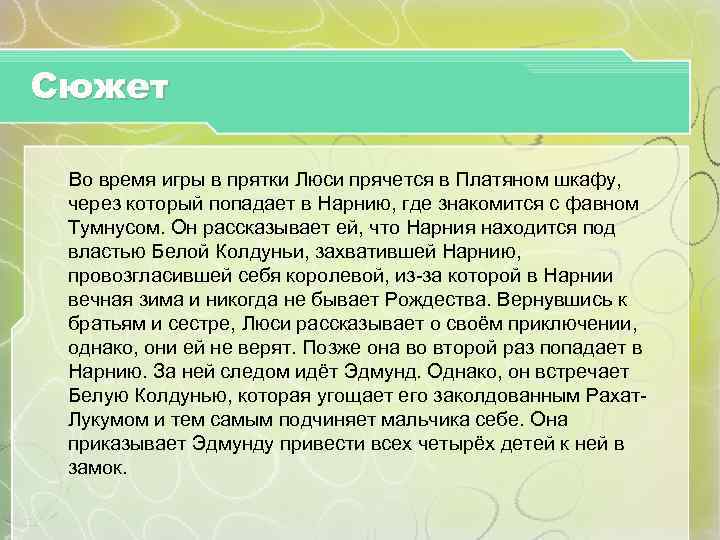 Сюжет

Во время игры в прятки Люси прячется в Платяном шкафу, через который попадает в Нарнию, где знакомится с фавном Тумнусом. Он рассказывает ей, что Нарния находится под властью Белой Колдуньи, захватившей Нарнию, провозгласившей себя королевой, из-за которой в Нарнии вечная зима и никогда не бывает Рождества. Вернувшись к братьям и сестре, Люси рассказывает о своём приключении, однако, они ей не верят. Позже она во второй раз попадает в Нарнию. За ней следом идёт Эдмунд. Однако, он встречает Белую Колдунью, которая угощает его заколдованным Рахат-Лукумом и тем самым подчиняет мальчика себе. Она приказывает Эдмунду привести всех четырёх детей к ней в замок.